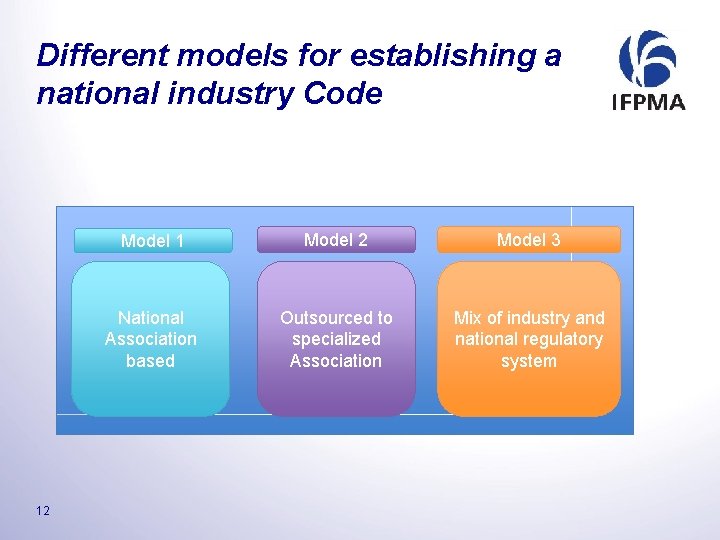 Different models for establishing a national industry Code

IFPMA

Model 1

National Association based

Model 2

Outsourced to specialized Association

Model 3

Mix of industry and national regulatory system

12